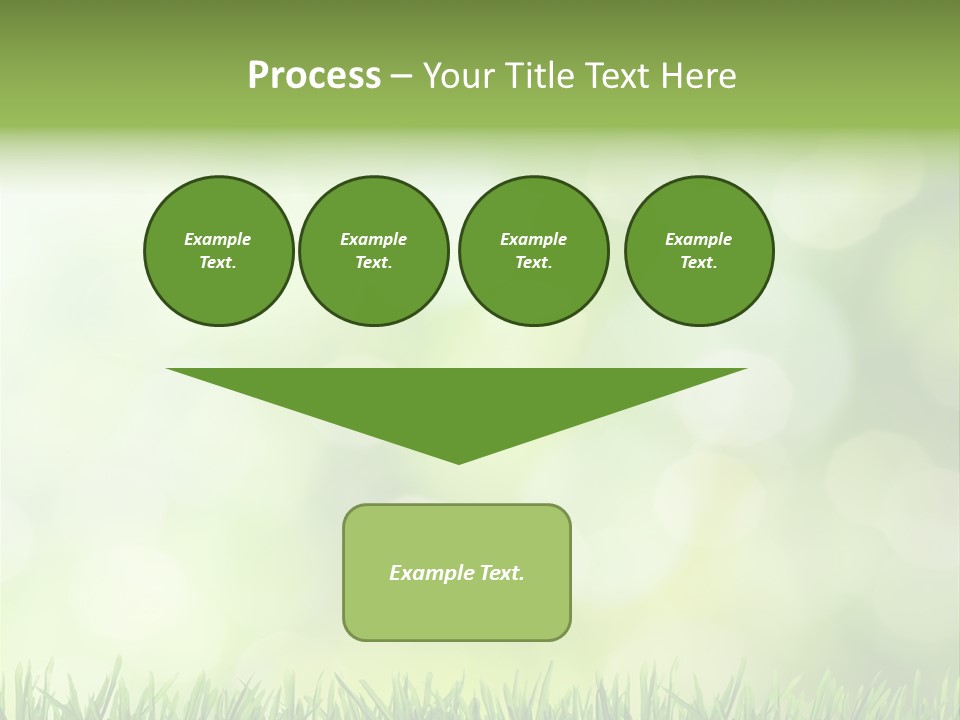 Process – Your Title Text Here

Example Text.

Example Text.

Example Text.

Example Text.

Example Text.